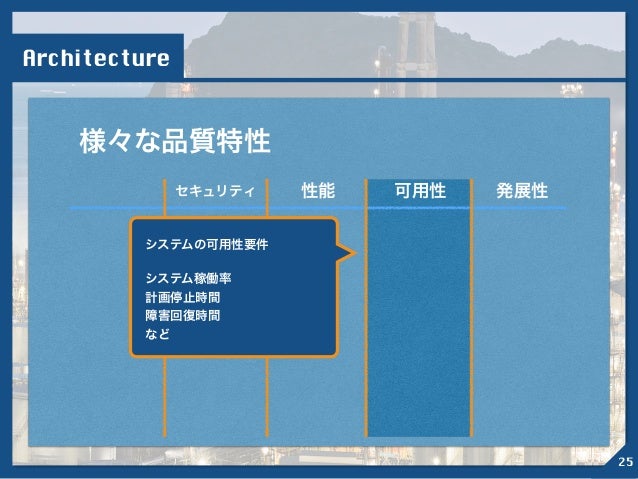 Architecture

様々な品質特性

セキュリティ　性能　可用性　発展性

システムの可用性要件

システム稼働率
計画停止時間
障害回復時間
など

25